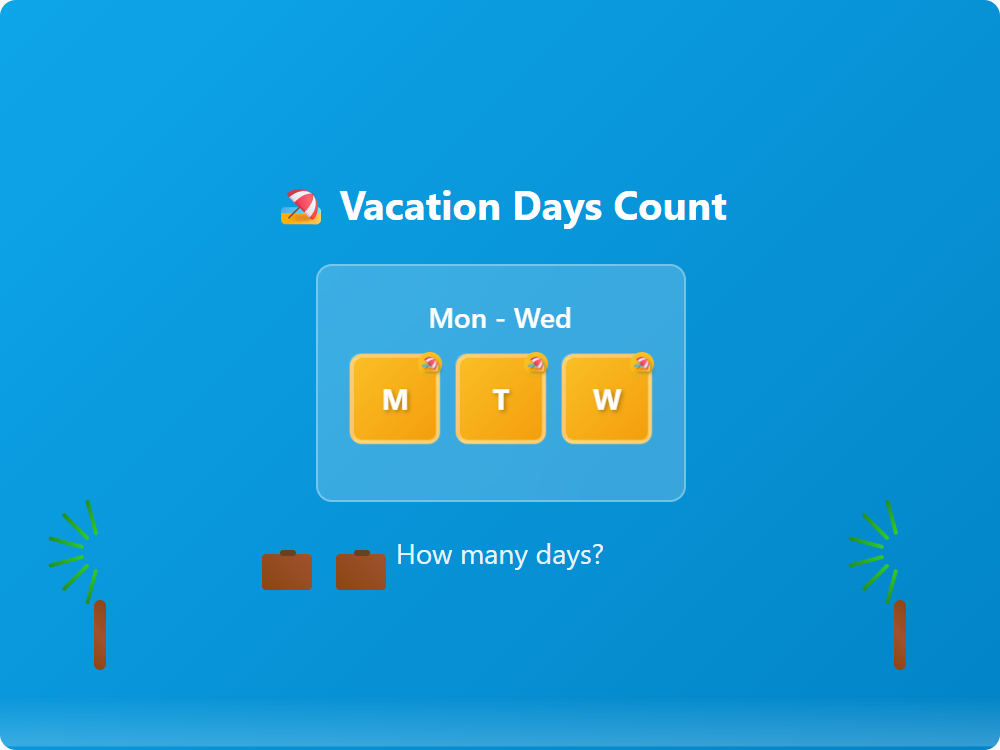 🏖️ Vacation Days Count

Mon - Wed

M T W

How many days?